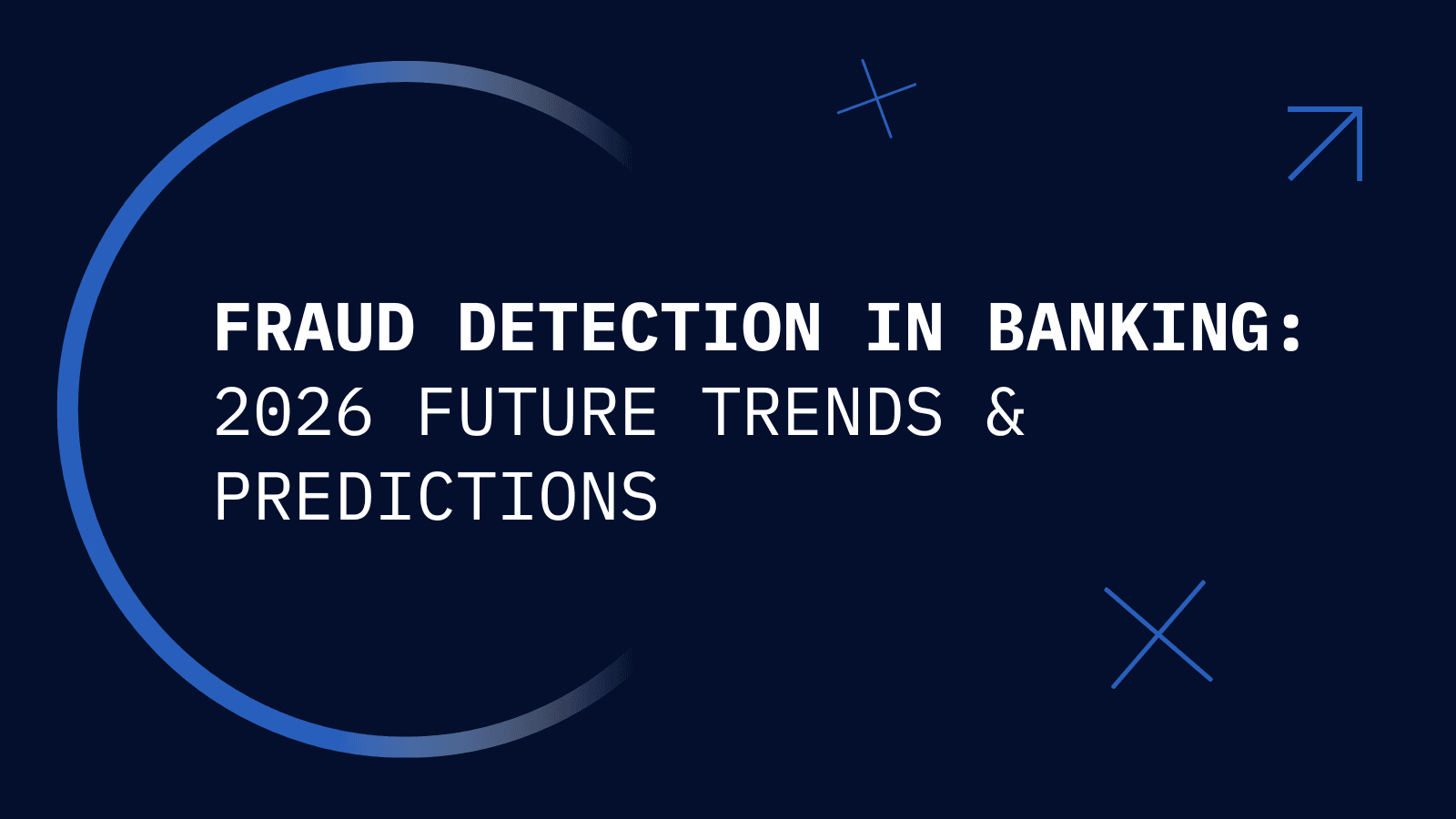 FRAUD DETECTION IN BANKING:
2026 FUTURE TRENDS & PREDICTIONS